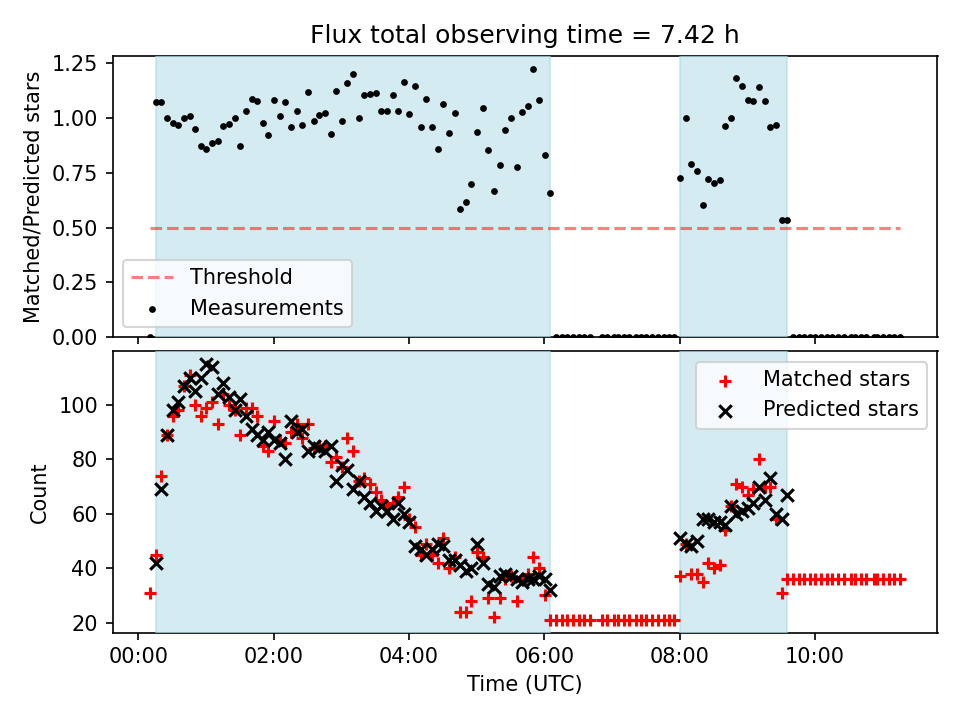 Flux total observing time = 7.42 h

Matched/Predicted stars

1.25
1.00
0.75
0.50
0.25
0.00

Threshold
Measurements

Count

100
80
60
40
20

Matched stars
Predicted stars

00:00
02:00
04:00
06:00
08:00
10:00

Time (UTC)